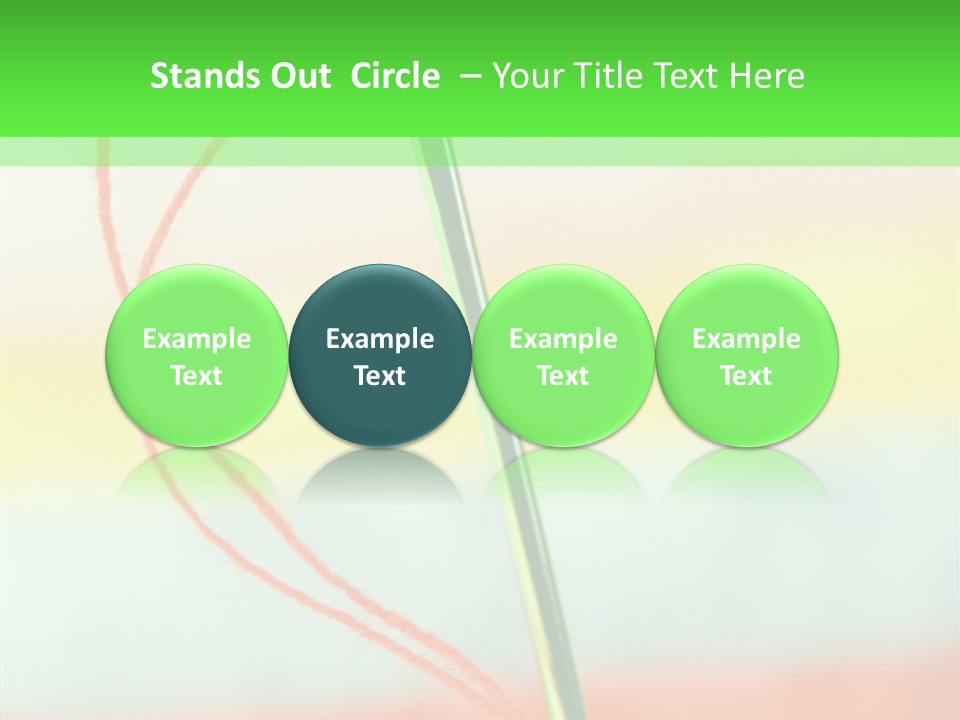 Stands Out Circle – Your Title Text Here

Example Text

Example Text

Example Text

Example Text